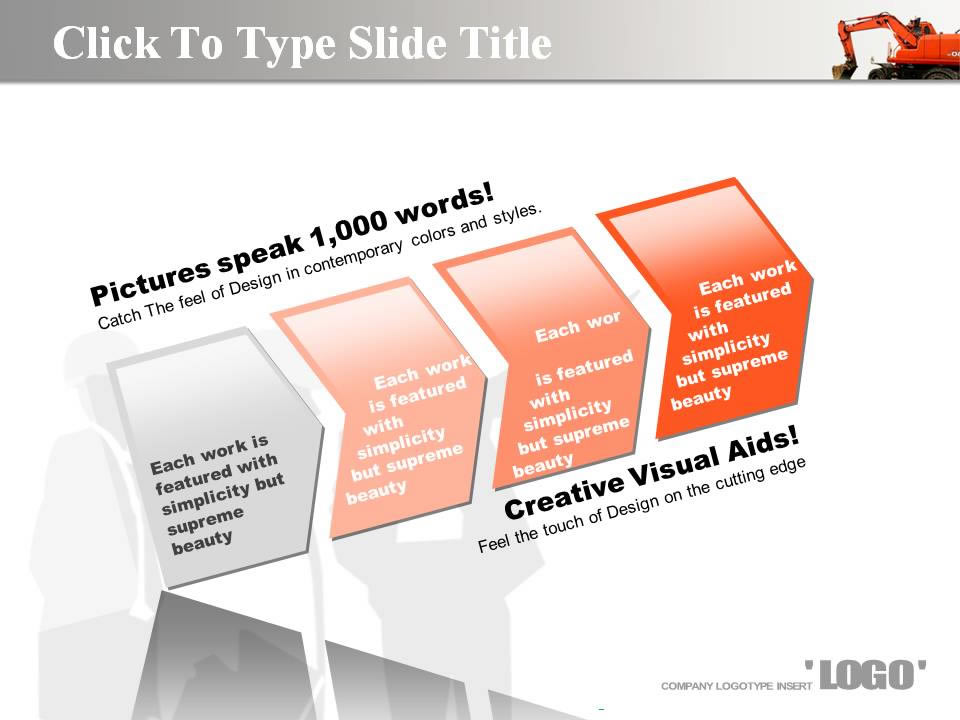 Click To Type Slide Title

Pictures speak 1,000 words!
Catch The feel of Design in contemporary colors and styles.

Each work is featured with simplicity but supreme beauty

Each work is featured with simplicity but supreme beauty

Each wor is featured with simplicity but supreme beauty

Each work is featured with simplicity but supreme beauty

Creative Visual Aids!
Feel the touch of Design on the cutting edge

COMPANY LOGOTYPE INSERT 'LOGO'